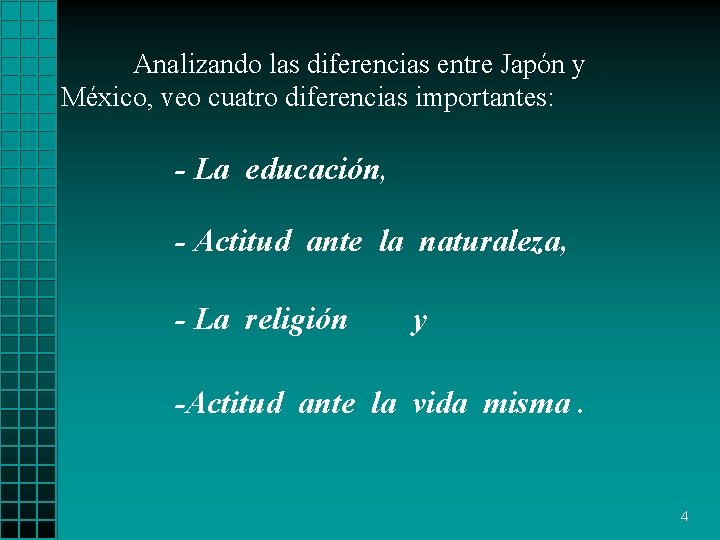 Analizando las diferencias entre Japón y México, veo cuatro diferencias importantes:

- La educación,

- Actitud ante la naturaleza,

- La religión y

-Actitud ante la vida misma .

4